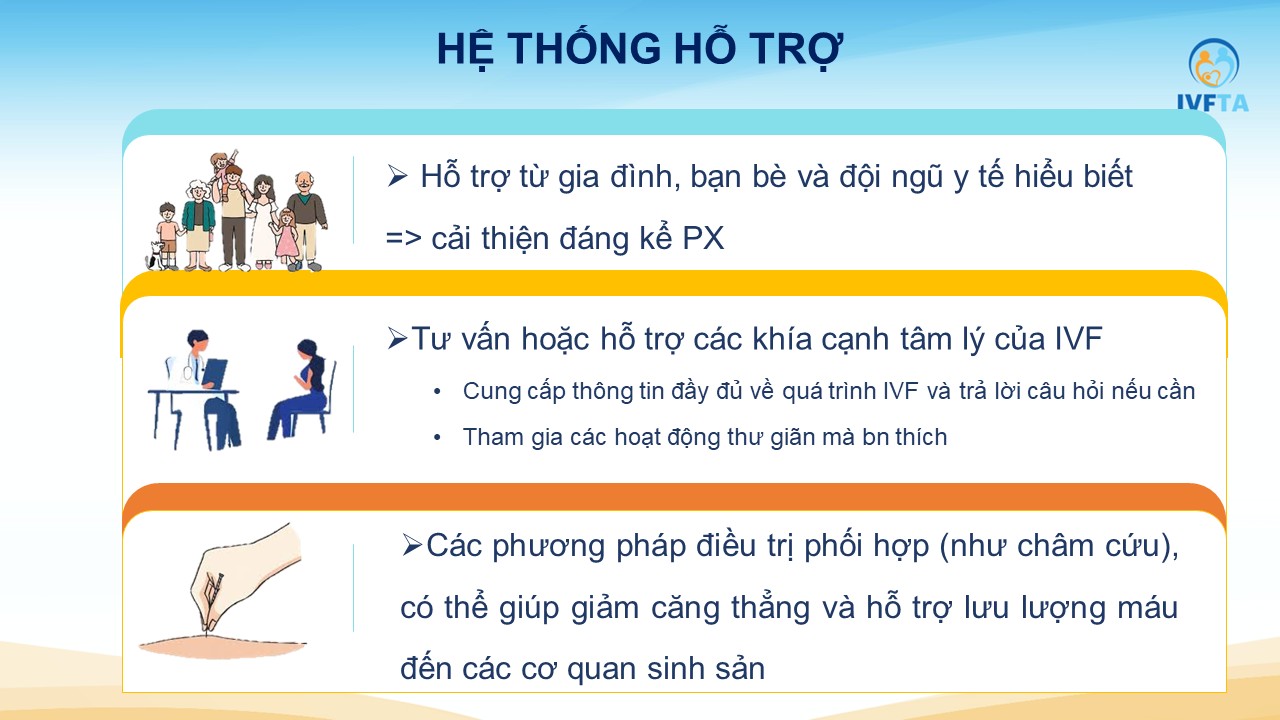 HỆ THỐNG HỖ TRỢ

IVFTA

➢ Hỗ trợ từ gia đình, bạn bè và đội ngũ y tế hiểu biết => cải thiện đáng kể PX

➢Tư vấn hoặc hỗ trợ các khía cạnh tâm lý của IVF

• Cung cấp thông tin đầy đủ về quá trình IVF và trả lời câu hỏi nếu cần

• Tham gia các hoạt động thư giãn mà bn thích

➢Các phương pháp điều trị phối hợp (như châm cứu), có thể giúp giảm căng thẳng và hỗ trợ lưu lượng máu đến các cơ quan sinh sản